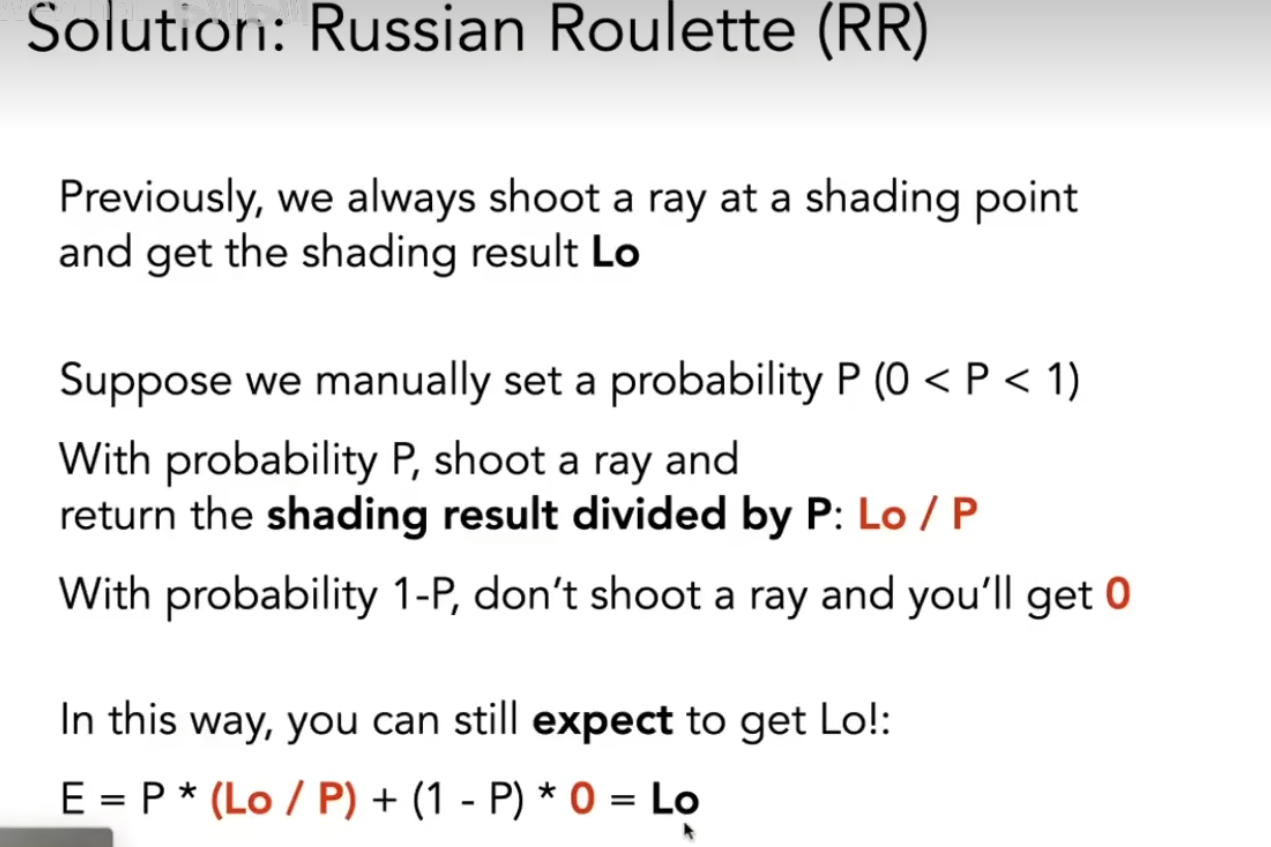 Solution: Russian Roulette (RR)

Previously, we always shoot a ray at a shading point and get the shading result Lo

Suppose we manually set a probability P (0 < P < 1)

With probability P, shoot a ray and return the shading result divided by P: Lo / P

With probability 1-P, don't shoot a ray and you'll get 0

In this way, you can still expect to get Lo!:

E = P * (Lo / P) + (1 - P) * 0 = Lo